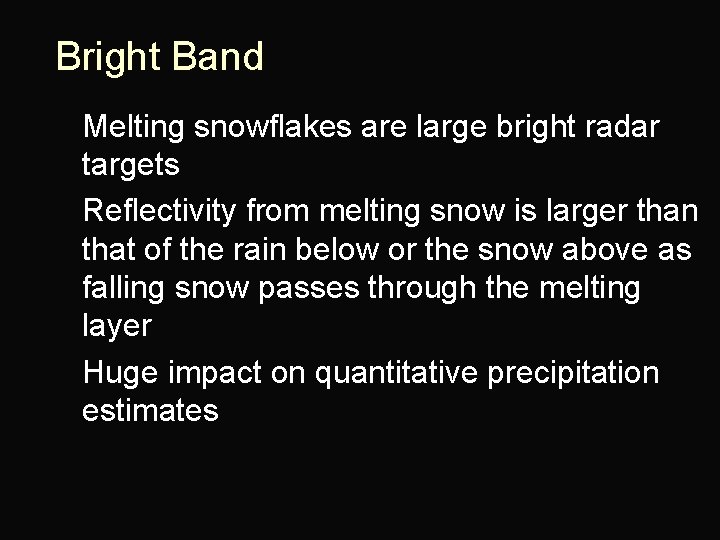 Bright Band

Melting snowflakes are large bright radar targets

Reflectivity from melting snow is larger than that of the rain below or the snow above as falling snow passes through the melting layer

Huge impact on quantitative precipitation estimates